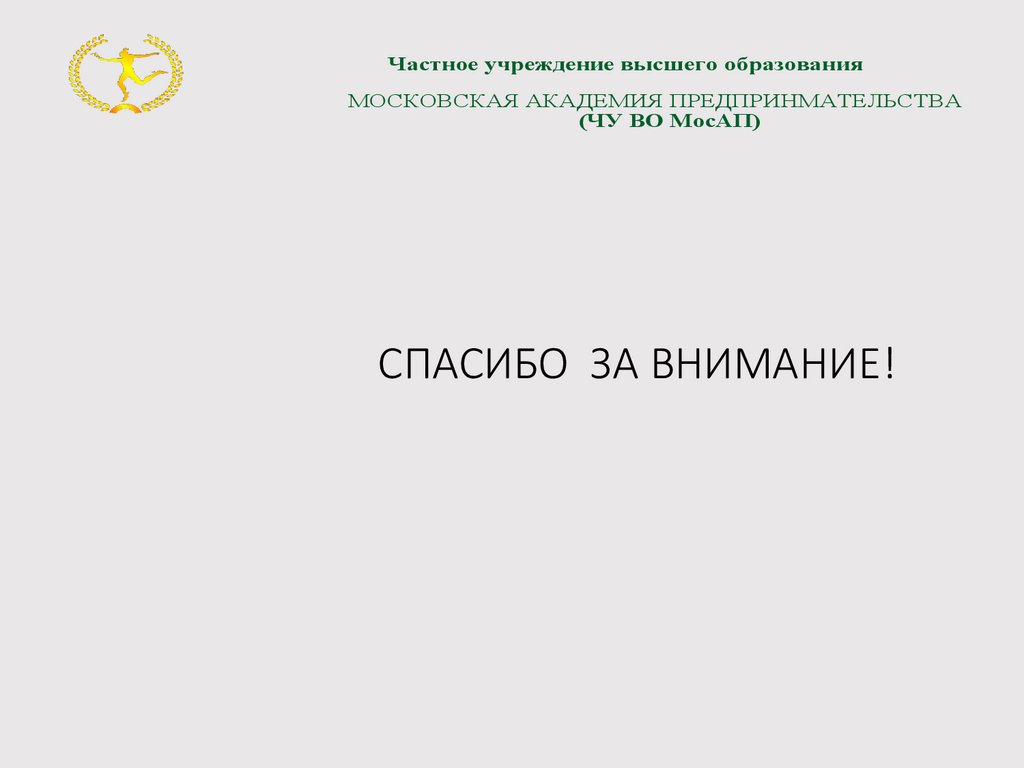 Частное учреждение высшего образования
МОСКОВСКАЯ АКАДЕМИЯ ПРЕДПРИНМАТЕЛЬСТВА
(ЧУ ВО МосАП)

СПАСИБО ЗА ВНИМАНИЕ!